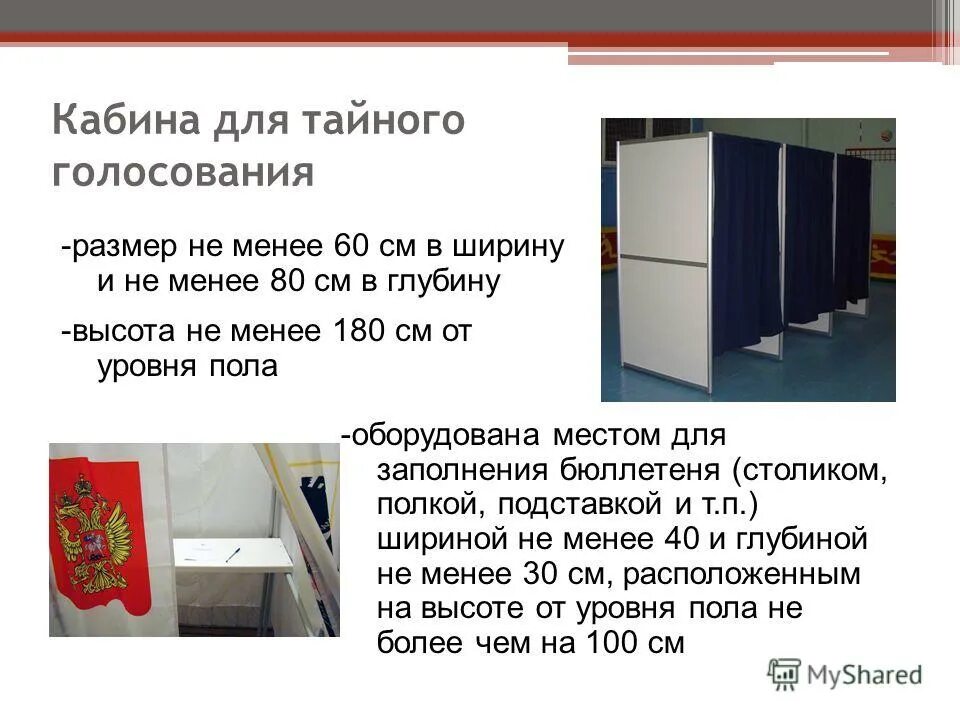 Кабина для тайного голосования

-размер не менее 60 см в ширину и не менее 80 см в глубину

-высота не менее 180 см от уровня пола

-оборудована местом для заполнения бюллетеня (столиком, полкой, подставкой и т.п.) шириной не менее 40 и глубиной не менее 30 см, расположенным на высоте от уровня пола не более чем на 100 см

MyShared